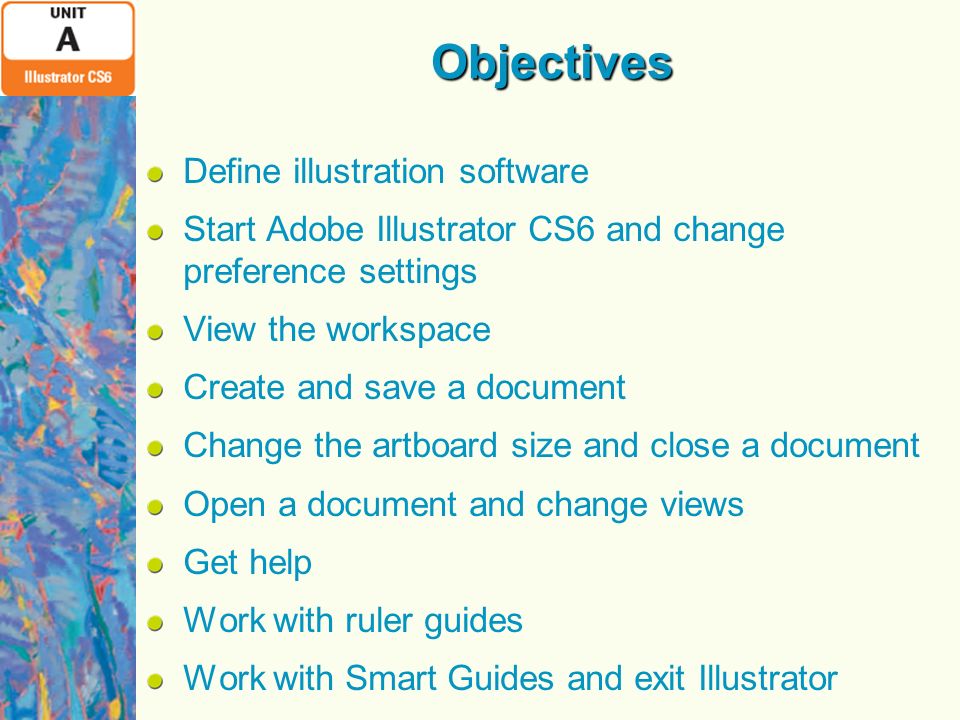 UNIT
A
Illustrator CS6

Objectives

- Define illustration software
- Start Adobe Illustrator CS6 and change preference settings
- View the workspace
- Create and save a document
- Change the artboard size and close a document
- Open a document and change views
- Get help
- Work with ruler guides
- Work with Smart Guides and exit Illustrator